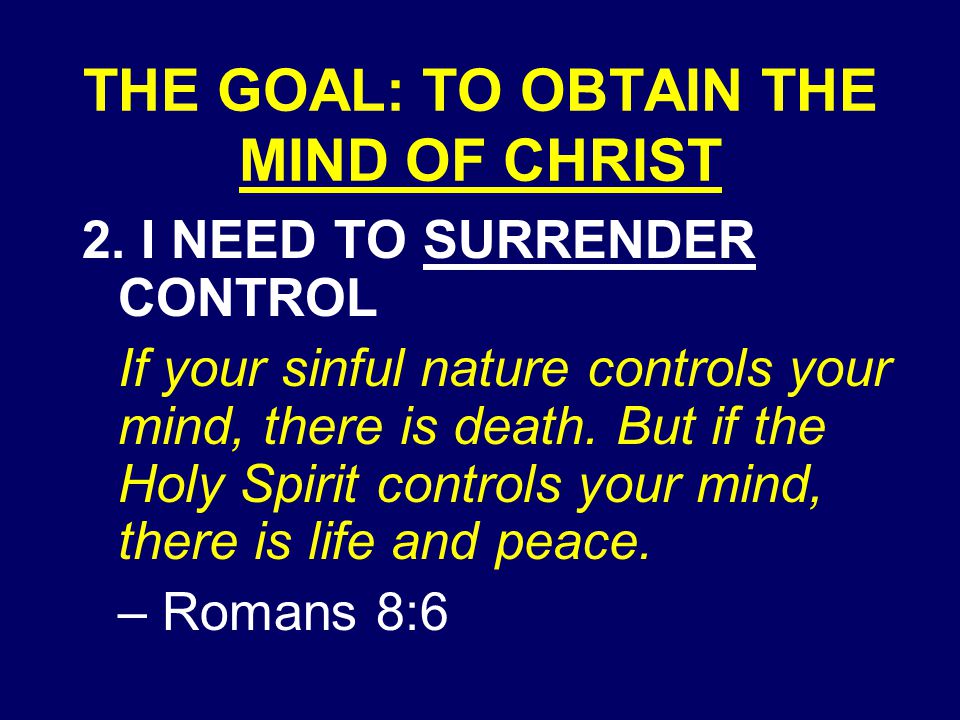 THE GOAL: TO OBTAIN THE MIND OF CHRIST

2. I NEED TO SURRENDER CONTROL

If your sinful nature controls your mind, there is death. But if the Holy Spirit controls your mind, there is life and peace.

– Romans 8:6